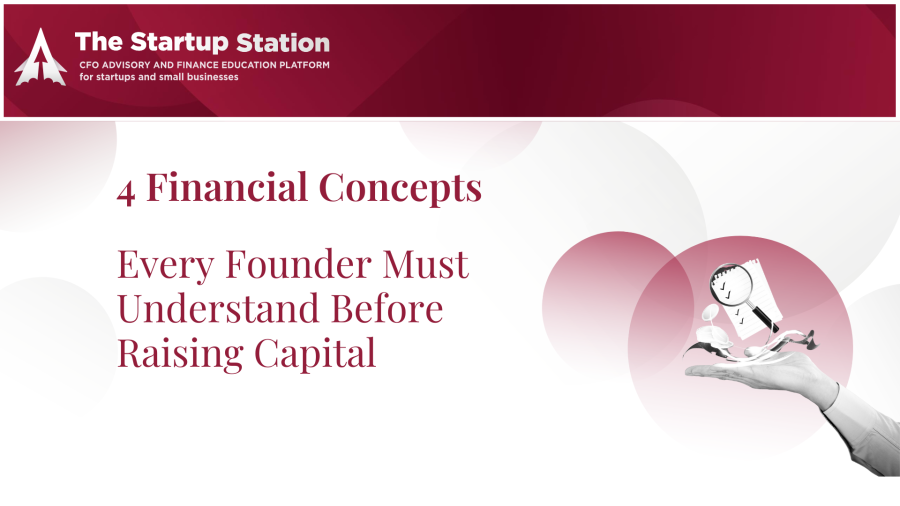 The Startup Station
CFO ADVISORY AND FINANCE EDUCATION PLATFORM
for startups and small businesses

4 Financial Concepts

Every Founder Must Understand Before Raising Capital